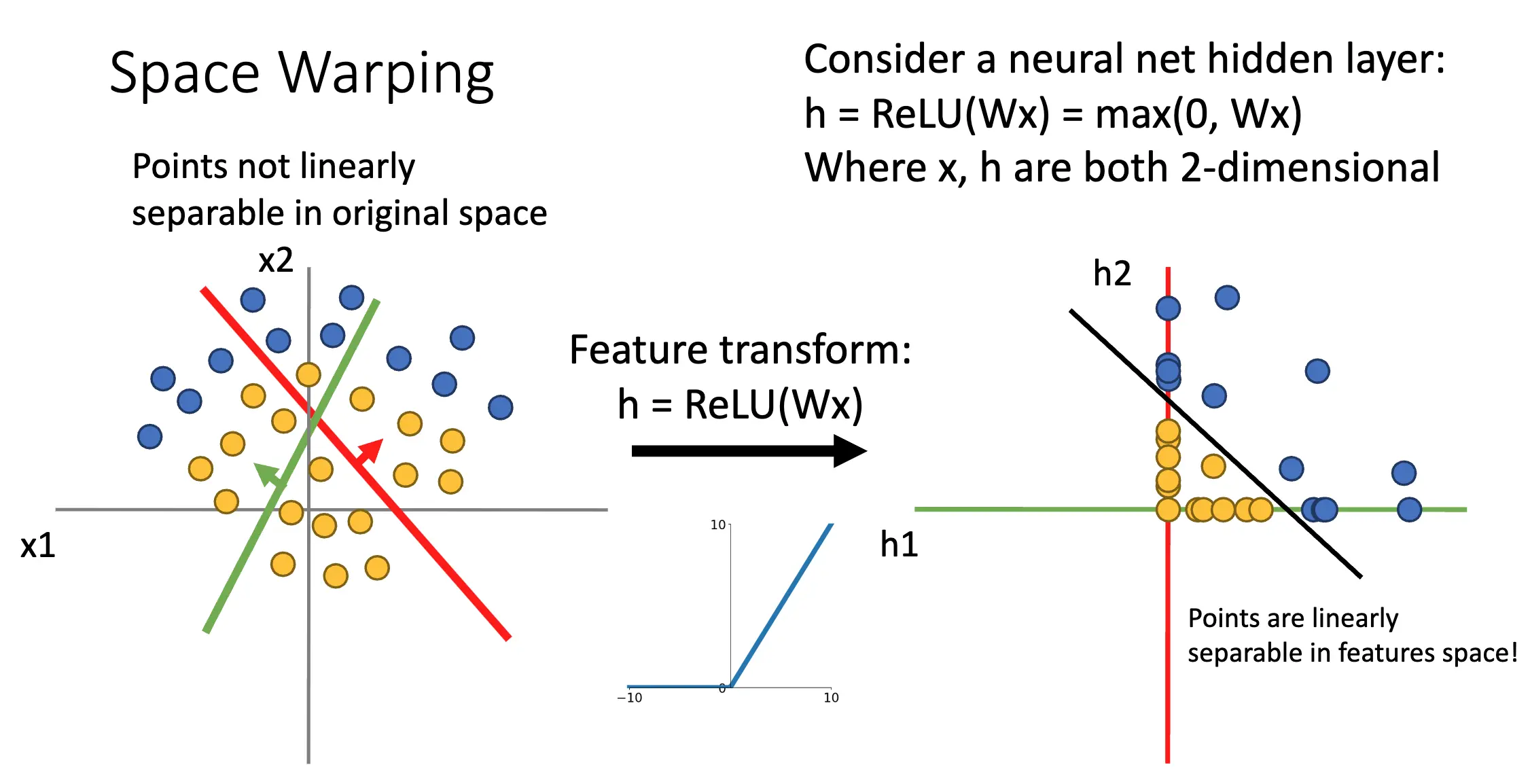 Space Warping

Consider a neural net hidden layer:
h = ReLU(Wx) = max(0, Wx)
Where x, h are both 2-dimensional

Points not linearly separable in original space

x2

x1

Feature transform:
h = ReLU(Wx)

10
0
−10
10

h2

h1

Points are linearly separable in features space!